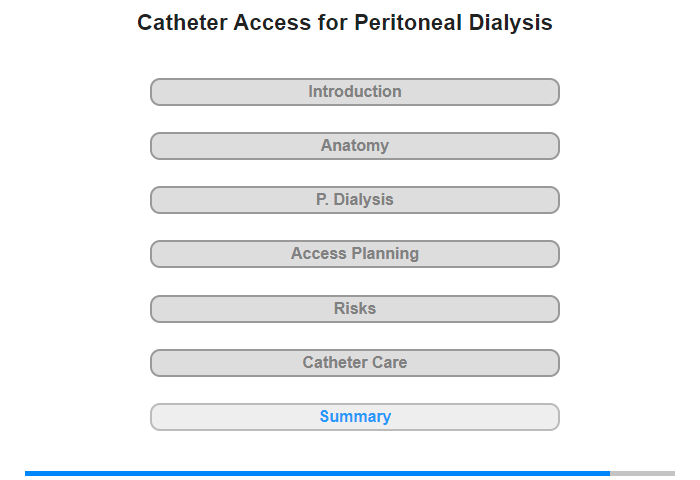 Catheter Access for Peritoneal Dialysis

Introduction

Anatomy

P. Dialysis

Access Planning

Risks

Catheter Care

Summary